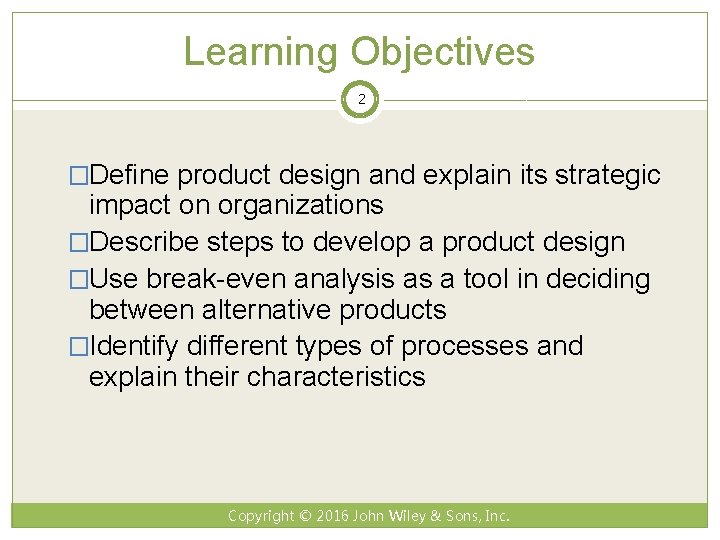 Learning Objectives

2

□Define product design and explain its strategic impact on organizations

□Describe steps to develop a product design

□Use break-even analysis as a tool in deciding between alternative products

□Identify different types of processes and explain their characteristics

Copyright © 2016 John Wiley & Sons, Inc.